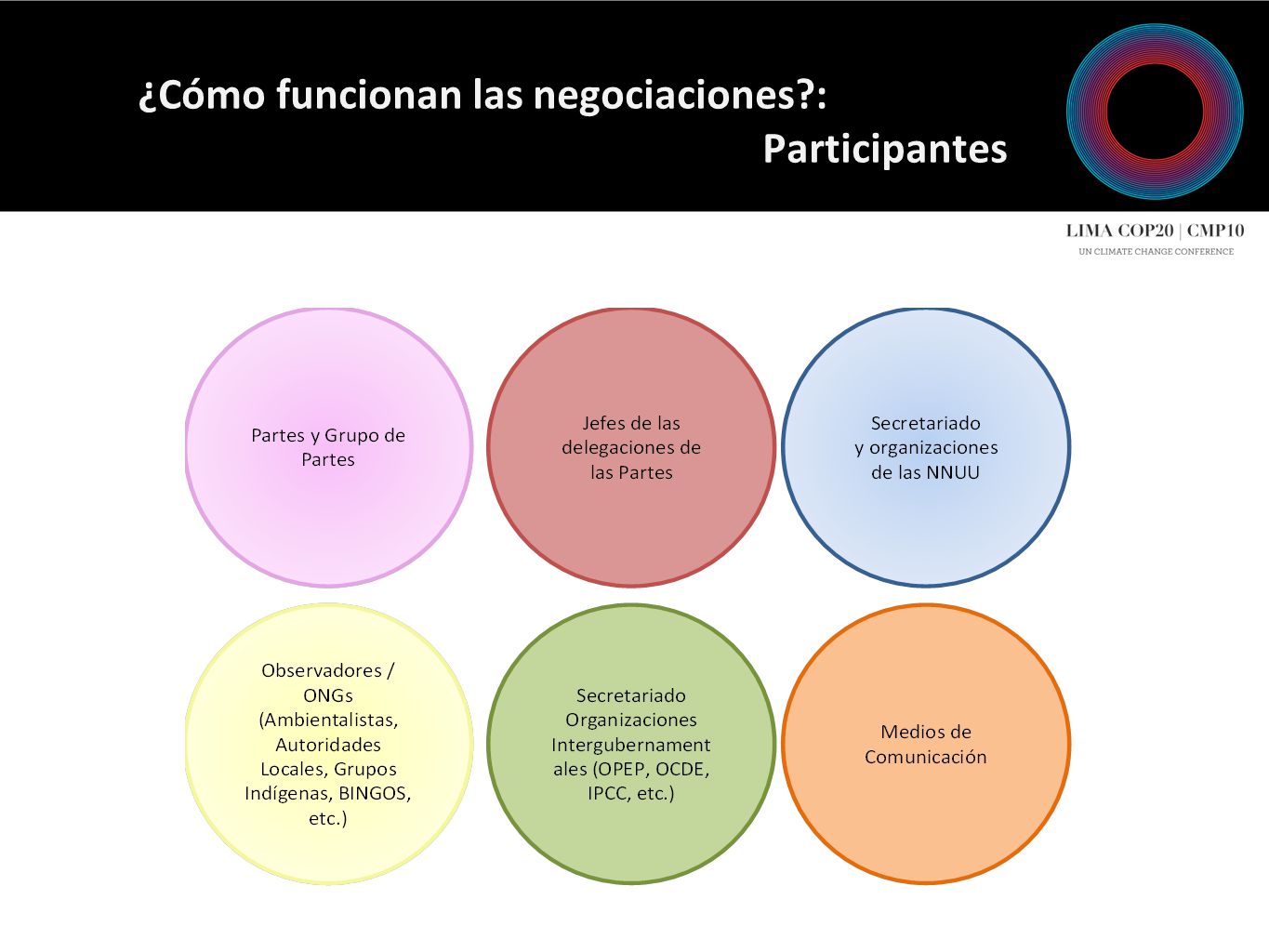 ¿Cómo funcionan las negociaciones?:
Participantes

LIMA COP20 | CMP10
UN CLIMATE CHANGE CONFERENCE

Partes y Grupo de Partes

Jefes de las delegaciones de las Partes

Secretariado y organizaciones de las NNUU

Observadores / ONGs (Ambientalistas, Autoridades Locales, Grupos Indígenas, BINGOS, etc.)

Secretariado Organizaciones Intergubernamentales (OPEP, OCDE, IPCC, etc.)

Medios de Comunicación